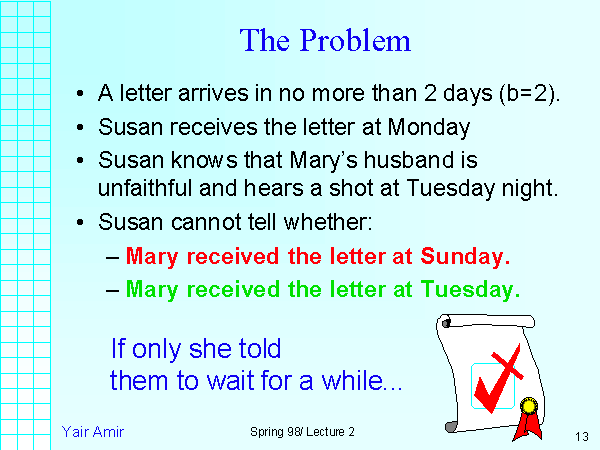 The Problem

• A letter arrives in no more than 2 days (b=2).
• Susan receives the letter at Monday
• Susan knows that Mary's husband is unfaithful and hears a shot at Tuesday night.
• Susan cannot tell whether:
– Mary received the letter at Sunday.
– Mary received the letter at Tuesday.

If only she told them to wait for a while...

Yair Amir
Spring 98/ Lecture 2
13